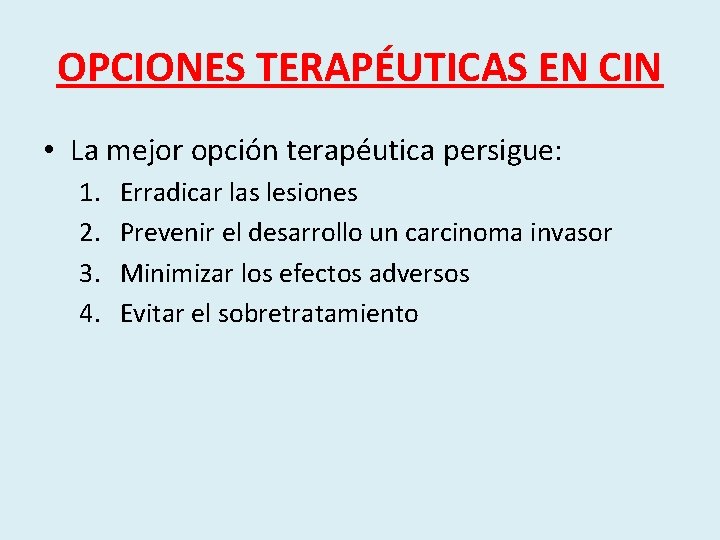 OPCIONES TERAPÉUTICAS EN CIN

• La mejor opción terapéutica persigue:
1. Erradicar las lesiones
2. Prevenir el desarrollo un carcinoma invasor
3. Minimizar los efectos adversos
4. Evitar el sobretratamiento